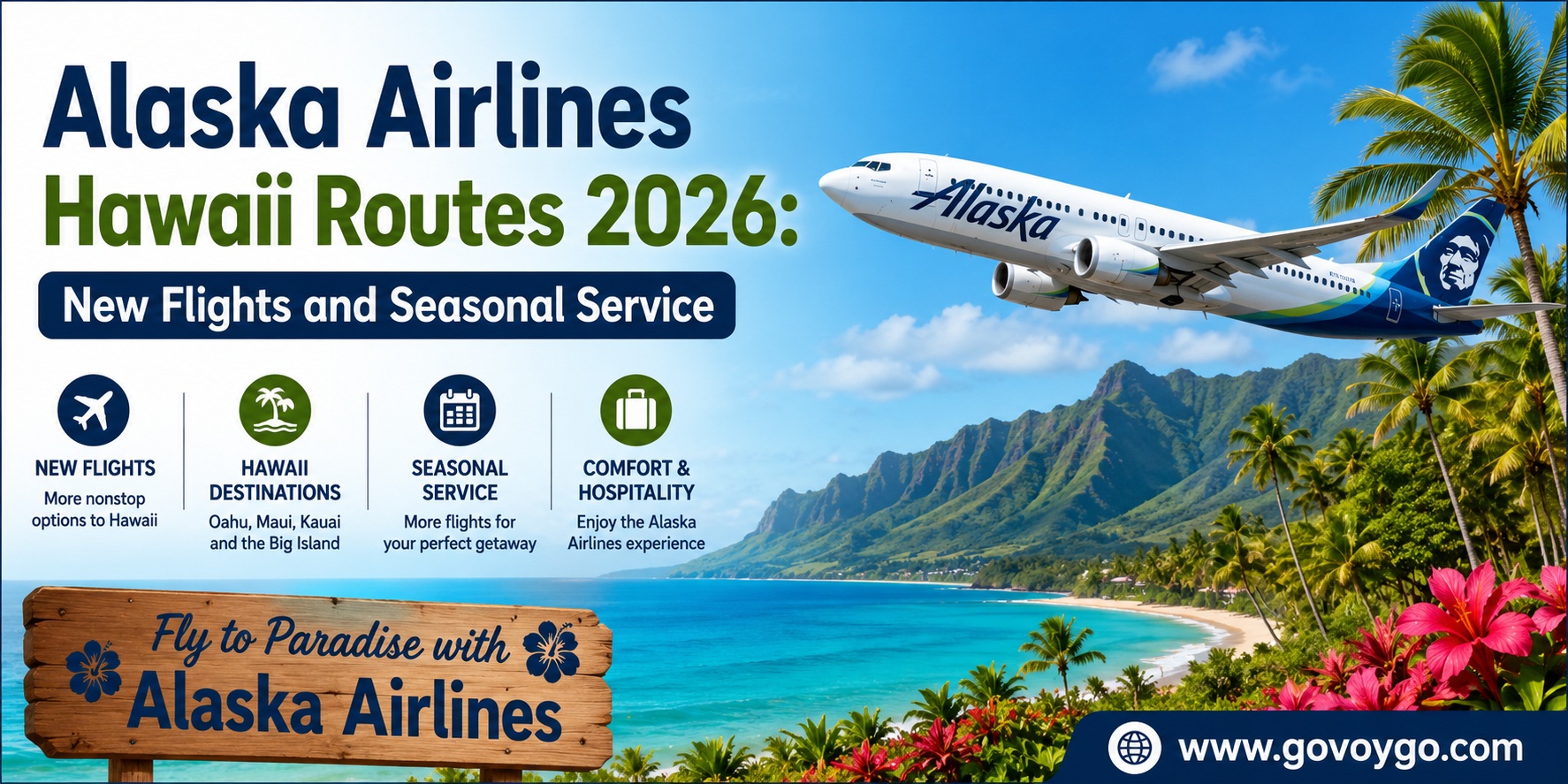 Alaska Airlines
Hawaii Routes 2026:

New Flights and Seasonal Service

Alaska

NEW FLIGHTS
More nonstop options to Hawaii

HAWAII DESTINATIONS
Oahu, Maui, Kauai and the Big Island

SEASONAL SERVICE
More flights for your perfect getaway

COMFORT & HOSPITALITY
Enjoy the Alaska Airlines experience

Fly to Paradise with
Alaska Airlines

www.govoygo.com